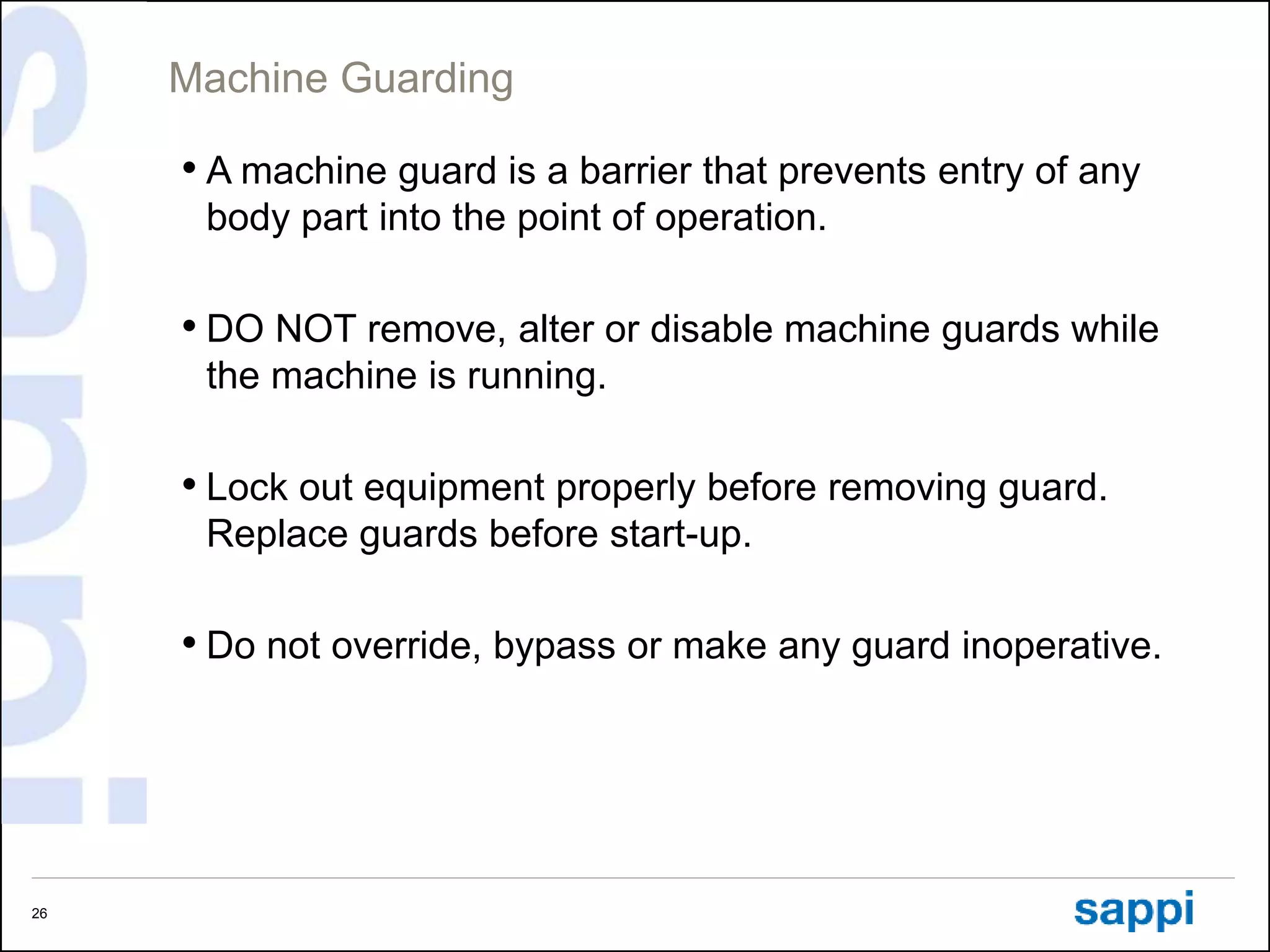 Machine Guarding

• A machine guard is a barrier that prevents entry of any body part into the point of operation.

• DO NOT remove, alter or disable machine guards while the machine is running.

• Lock out equipment properly before removing guard. Replace guards before start-up.

• Do not override, bypass or make any guard inoperative.

26

sappi